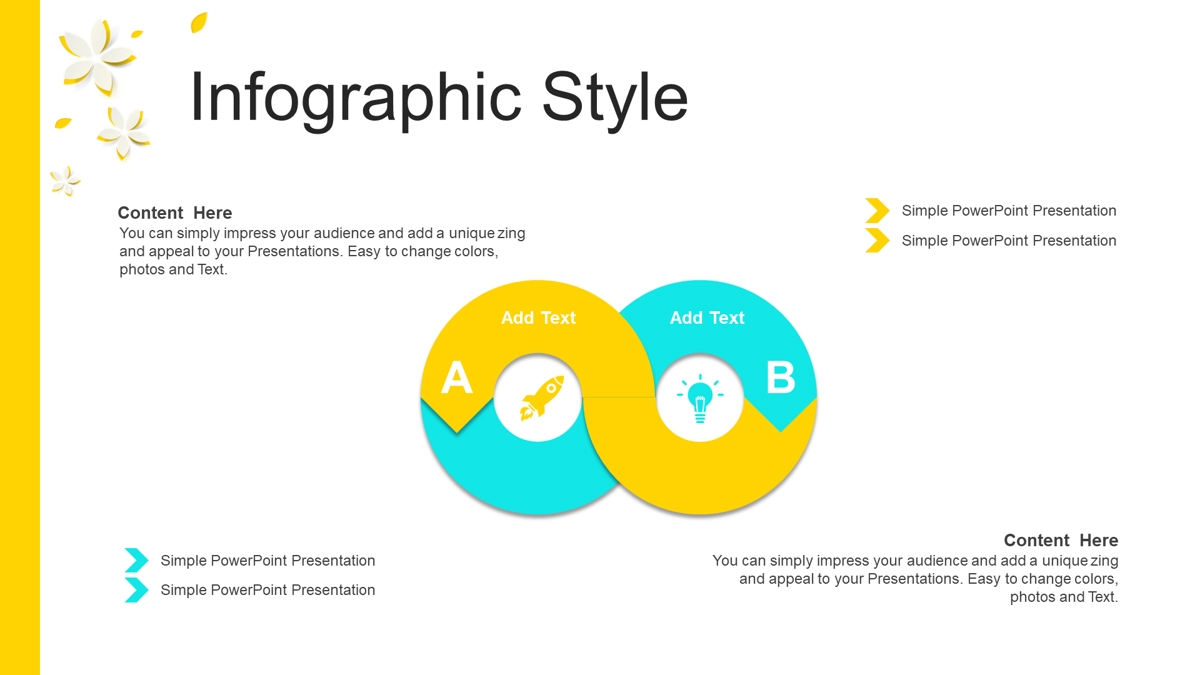 Infographic Style

Content Here
You can simply impress your audience and add a unique zing and appeal to your Presentations. Easy to change colors, photos and Text.

Simple PowerPoint Presentation
Simple PowerPoint Presentation

Add Text
Add Text
A
B

Simple PowerPoint Presentation
Simple PowerPoint Presentation

Content Here
You can simply impress your audience and add a unique zing and appeal to your Presentations. Easy to change colors, photos and Text.